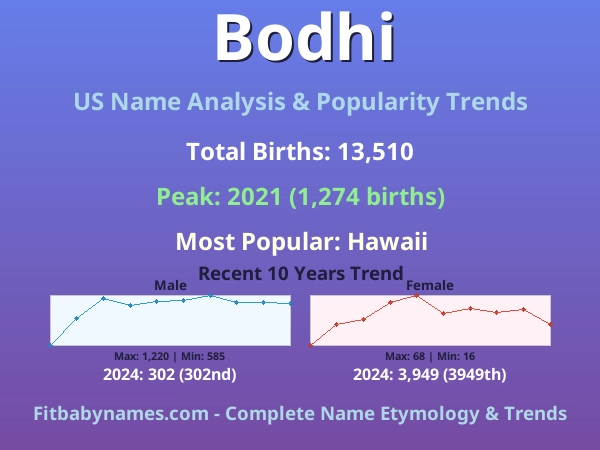 Bodhi

US Name Analysis & Popularity Trends

Total Births: 13,510

Peak: 2021 (1,274 births)

Most Popular: Hawaii

Recent 10 Years Trend

Male

Max: 1,220 | Min: 585

2024: 302 (302nd)

Female

Max: 68 | Min: 16

2024: 3,949 (3949th)

Fitbabynames.com - Complete Name Etymology & Trends